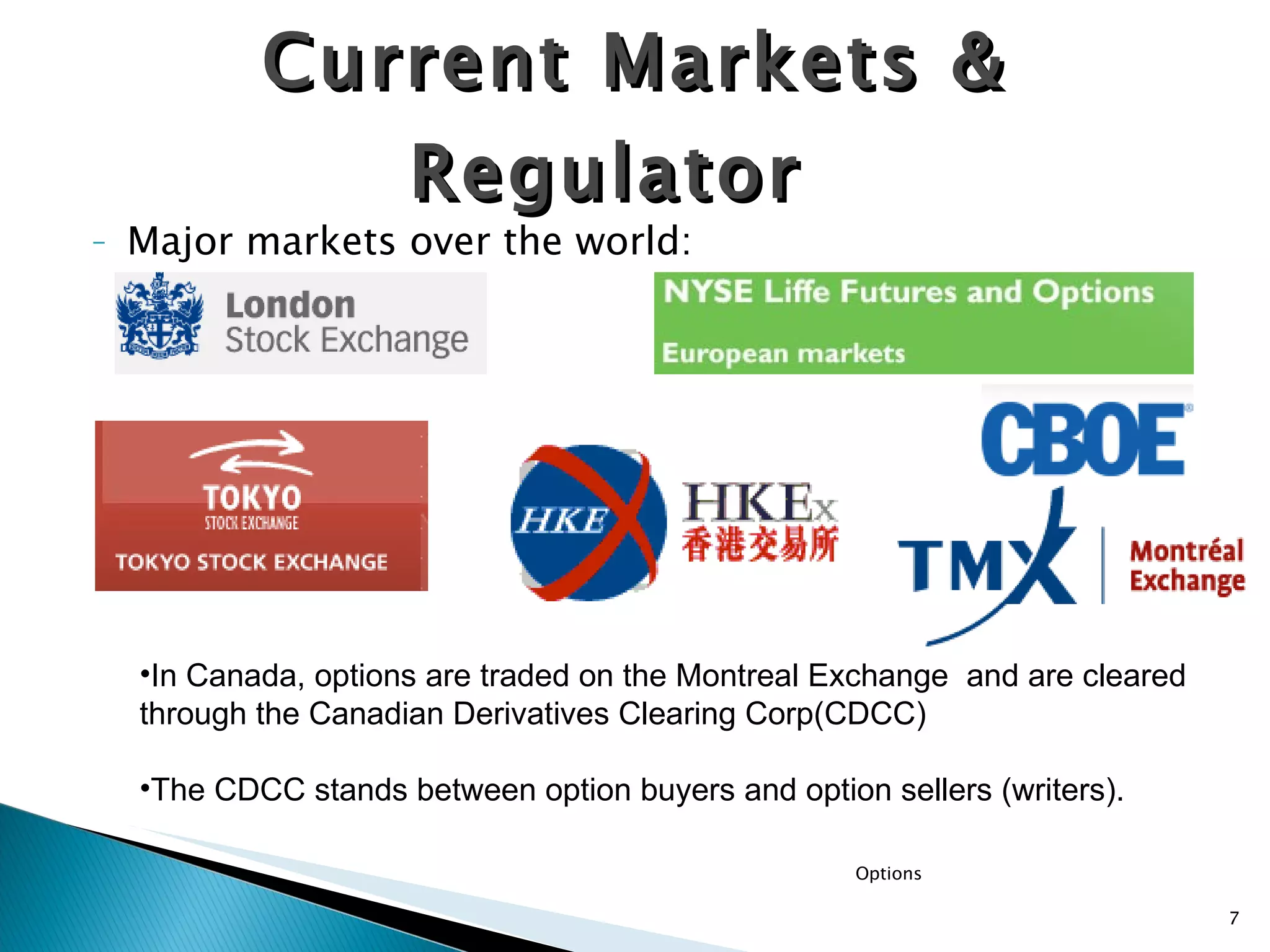 Current Markets & Regulator

- Major markets over the world:

London Stock Exchange

NYSE Liffe Futures and Options

European markets

TOKYO STOCK EXCHANGE

TOKYO STOCK EXCHANGE

HKEx

HKEx 香港交易所

CBOE

TMX | Montréal Exchange

•In Canada, options are traded on the Montreal Exchange and are cleared through the Canadian Derivatives Clearing Corp(CDCC)

•The CDCC stands between option buyers and option sellers (writers).

Options

7